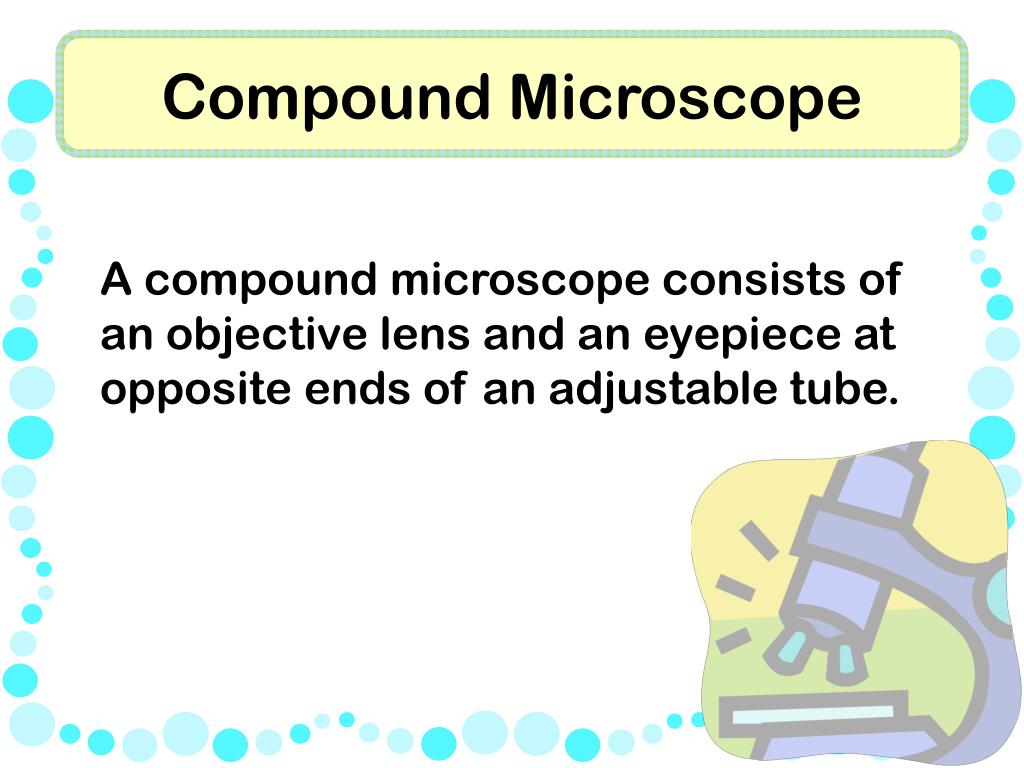 Compound Microscope

A compound microscope consists of an objective lens and an eyepiece at opposite ends of an adjustable tube.